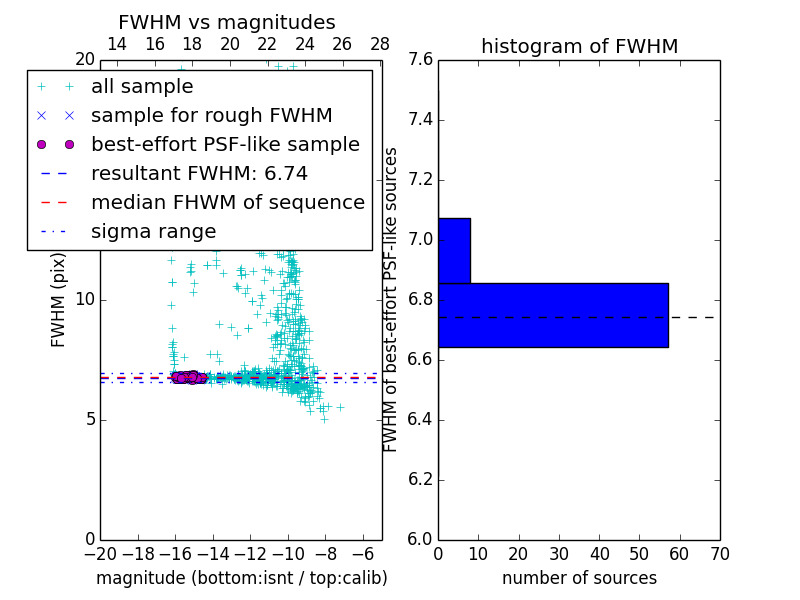 FWHM vs magnitudes

14 16 18 20 22 24 26 28

20

all sample
sample for rough FWHM
best-effort PSF-like sample
resultant FWHM: 6.74
median FHWM of sequence
sigma range

FWHM (pix)

10

5

0

−20 −18 −16 −14 −12 −10 −8 −6

magnitude (bottom:isnt / top:calib)

histogram of FWHM

7.6
7.4
7.2
7.0
6.8
6.6
6.4
6.2
6.0

FWHM of best-effort PSF-like sources

0 10 20 30 40 50 60 70

number of sources